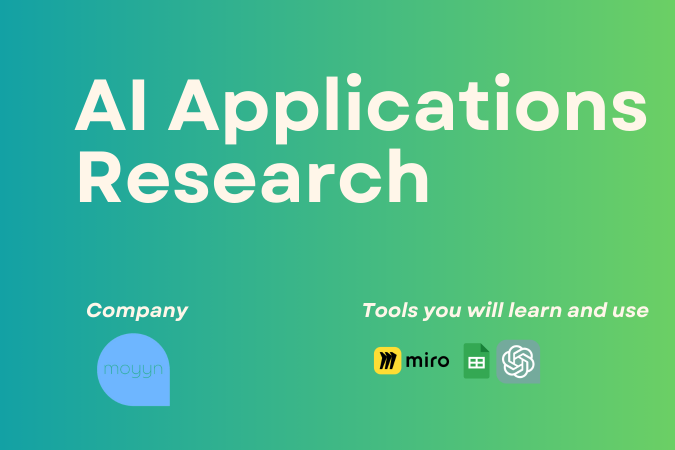 AI Applications Research

Company

moyyn

Tools you will learn and use

miro